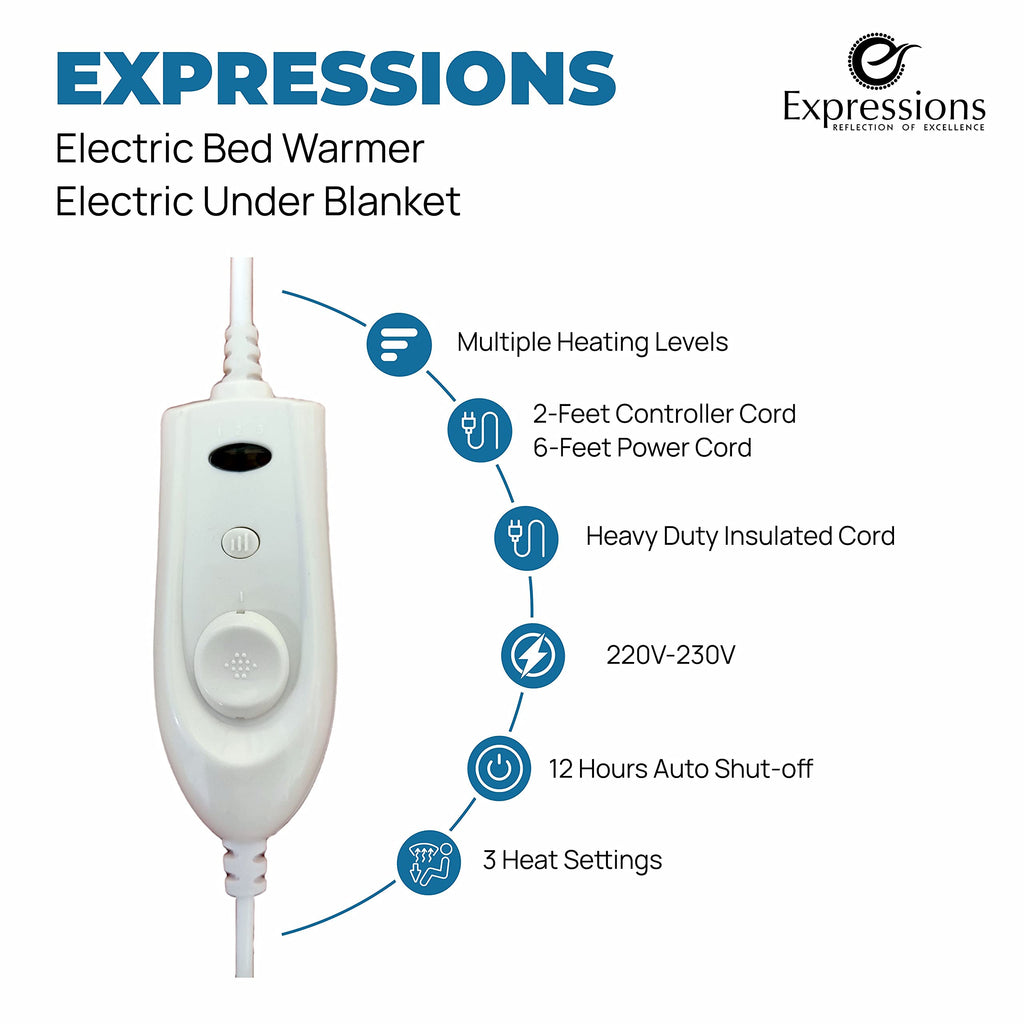 EXPRESSIONS

Electric Bed Warmer
Electric Under Blanket

Expressions
REFLECTION OF EXCELLENCE

Multiple Heating Levels

2-Feet Controller Cord
6-Feet Power Cord

Heavy Duty Insulated Cord

220V-230V

12 Hours Auto Shut-off

3 Heat Settings